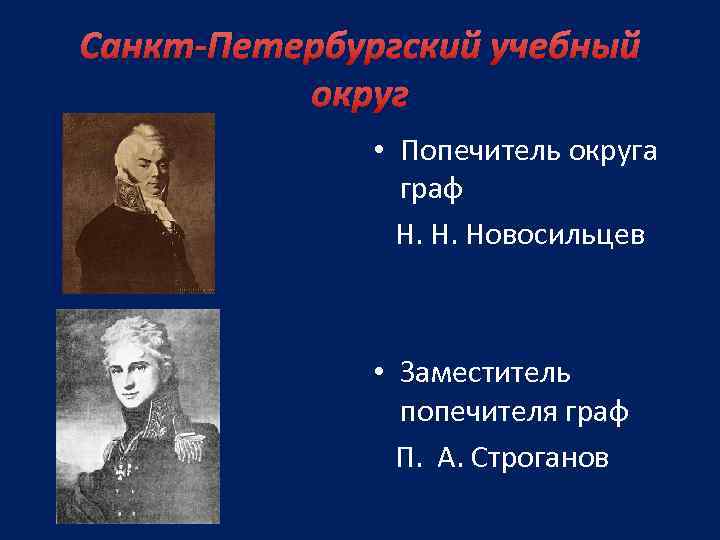 Санкт-Петербургский учебный округ

• Попечитель округа граф
Н. Н. Новосильцев

• Заместитель попечителя граф
П. А. Строганов